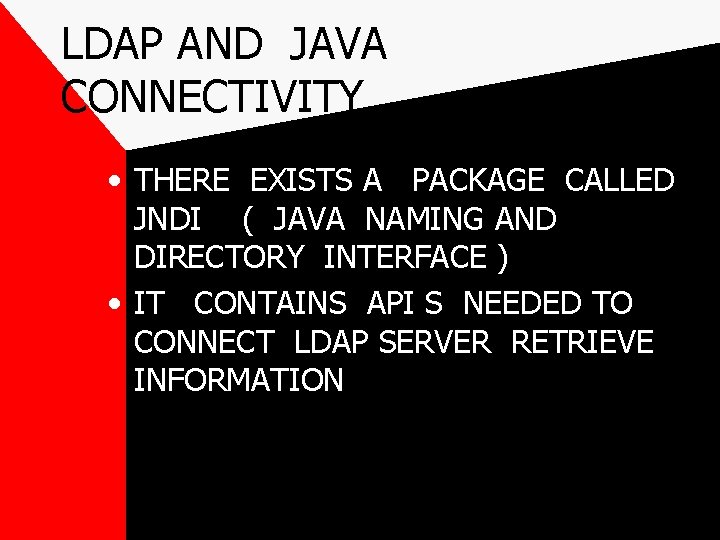 LDAP AND JAVA CONNECTIVITY

• THERE EXISTS A PACKAGE CALLED JNDI ( JAVA NAMING AND DIRECTORY INTERFACE )
• IT CONTAINS API S NEEDED TO CONNECT LDAP SERVER RETRIEVE INFORMATION